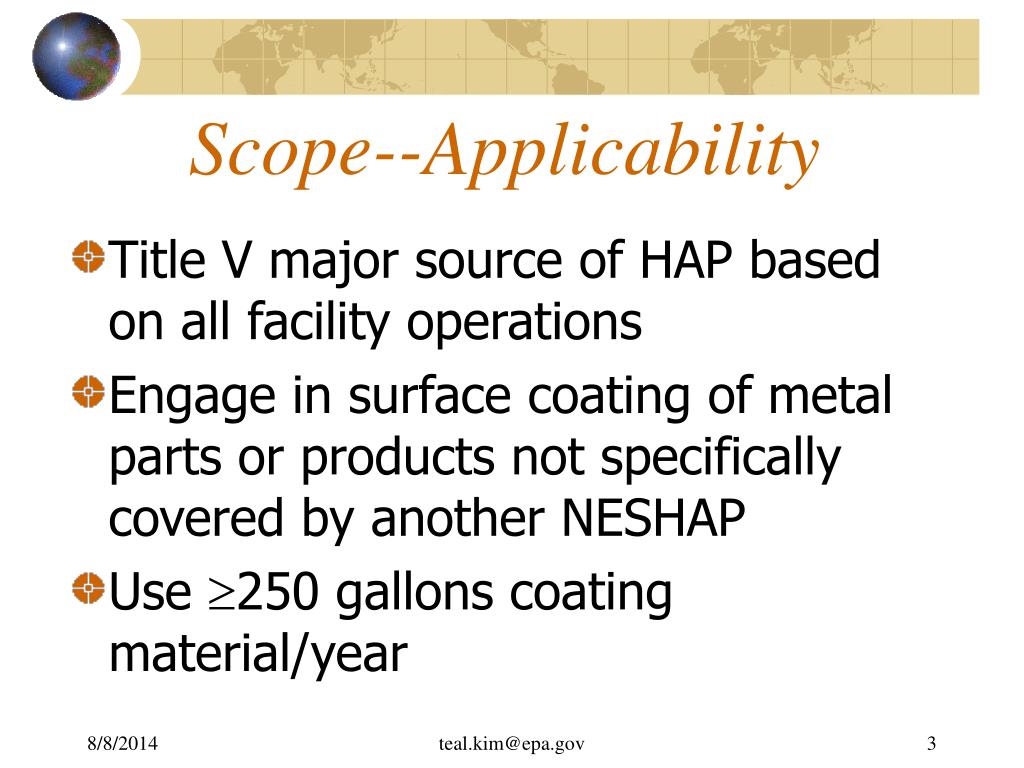 Scope--Applicability

Title V major source of HAP based on all facility operations

Engage in surface coating of metal parts or products not specifically covered by another NESHAP

Use $\geq$250 gallons coating material/year

8/8/2014

teal.kim@epa.gov

3